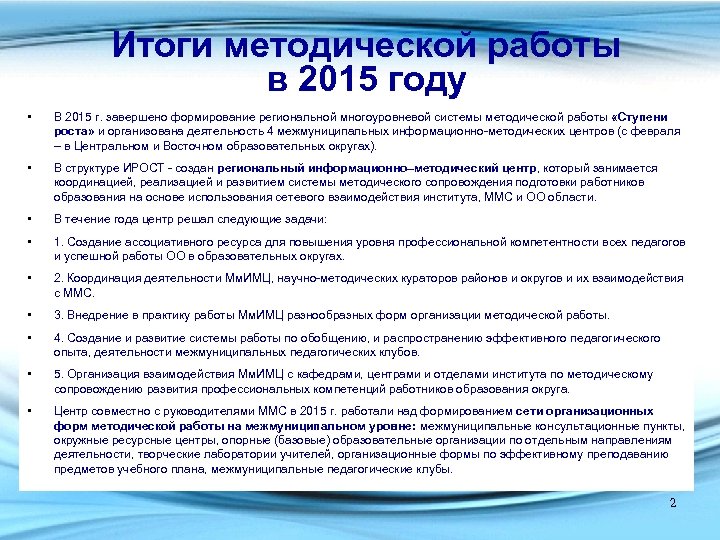 Итоги методической работы в 2015 году

• В 2015 г. завершено формирование региональной многоуровневой системы методической работы «Ступени роста» и организована деятельность 4 межмуниципальных информационно-методических центров (с февраля – в Центральном и Восточном образовательных округах).

• В структуре ИРОСТ - создан региональный информационно–методический центр, который занимается координацией, реализацией и развитием системы методического сопровождения подготовки работников образования на основе использования сетевого взаимодействия института, ММС и ОО области.

• В течение года центр решал следующие задачи:

• 1. Создание ассоциативного ресурса для повышения уровня профессиональной компетентности всех педагогов и успешной работы ОО в образовательных округах.

• 2. Координация деятельности МмИМЦ, научно-методических кураторов районов и округов и их взаимодействия с ММС.

• 3. Внедрение в практику работы МмИМЦ разнообразных форм организации методической работы.

• 4. Создание и развитие системы работы по обобщению, и распространению эффективного педагогического опыта, деятельности межмуниципальных педагогических клубов.

• 5. Организация взаимодействия МмИМЦ с кафедрами, центрами и отделами института по методическому сопровождению развития профессиональных компетенций работников образования округа.

• Центр совместно с руководителями ММС в 2015 г. работали над формированием сети организационных форм методической работы на межмуниципальном уровне: межмуниципальные консультационные пункты, окружные ресурсные центры, опорные (базовые) образовательные организации по отдельным направлениям деятельности, творческие лаборатории учителей, организационные формы по эффективному преподаванию предметов учебного плана, межмуниципальные педагогические клубы.

2